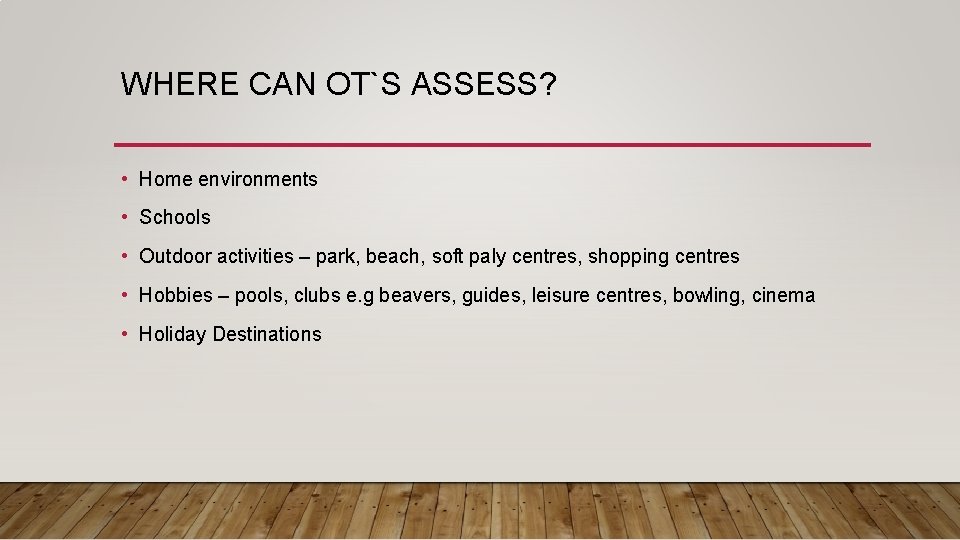 WHERE CAN OT`S ASSESS?

• Home environments
• Schools
• Outdoor activities – park, beach, soft paly centres, shopping centres
• Hobbies – pools, clubs e.g beavers, guides, leisure centres, bowling, cinema
• Holiday Destinations